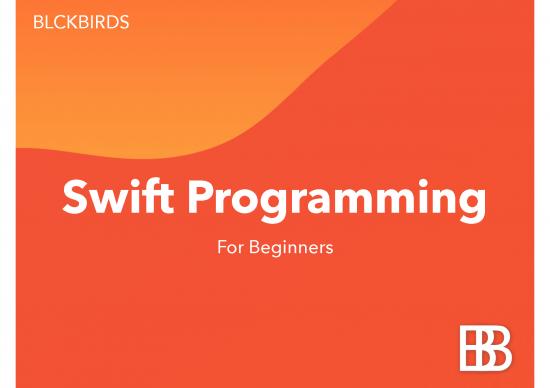 BLCKBIRDS

Swift Programming

For Beginners

BB